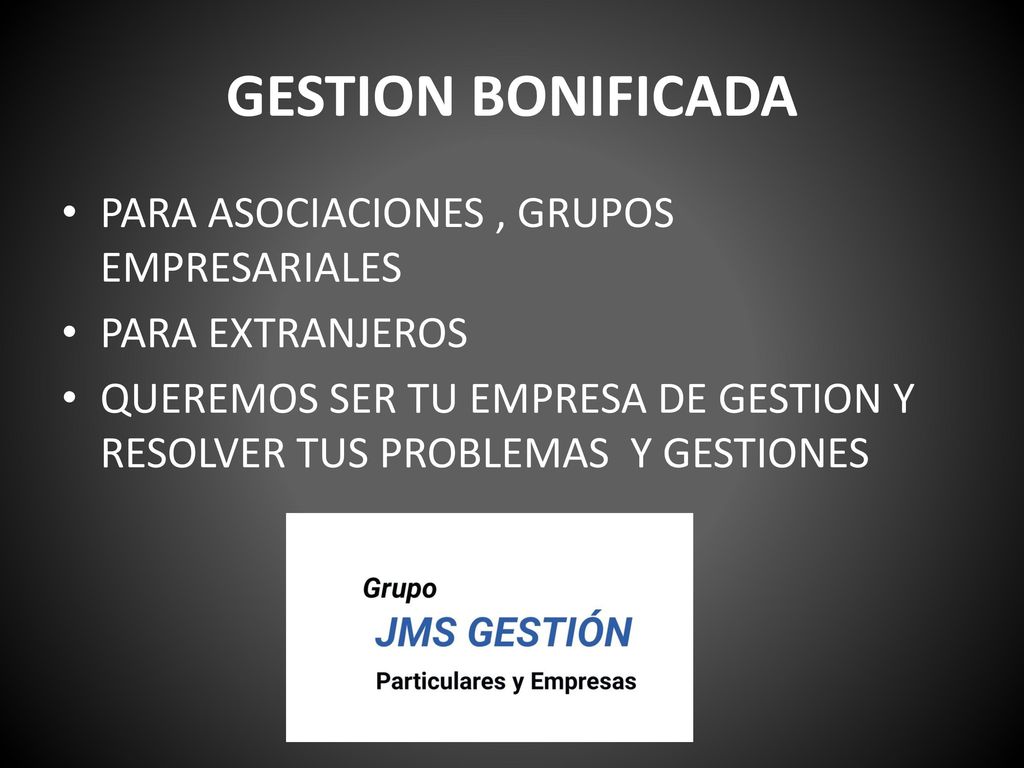 GESTION BONIFICADA

• PARA ASOCIACIONES , GRUPOS EMPRESARIALES
• PARA EXTRANJEROS
• QUEREMOS SER TU EMPRESA DE GESTION Y RESOLVER TUS PROBLEMAS Y GESTIONES

Grupo
JMS GESTIÓN
Particulares y Empresas